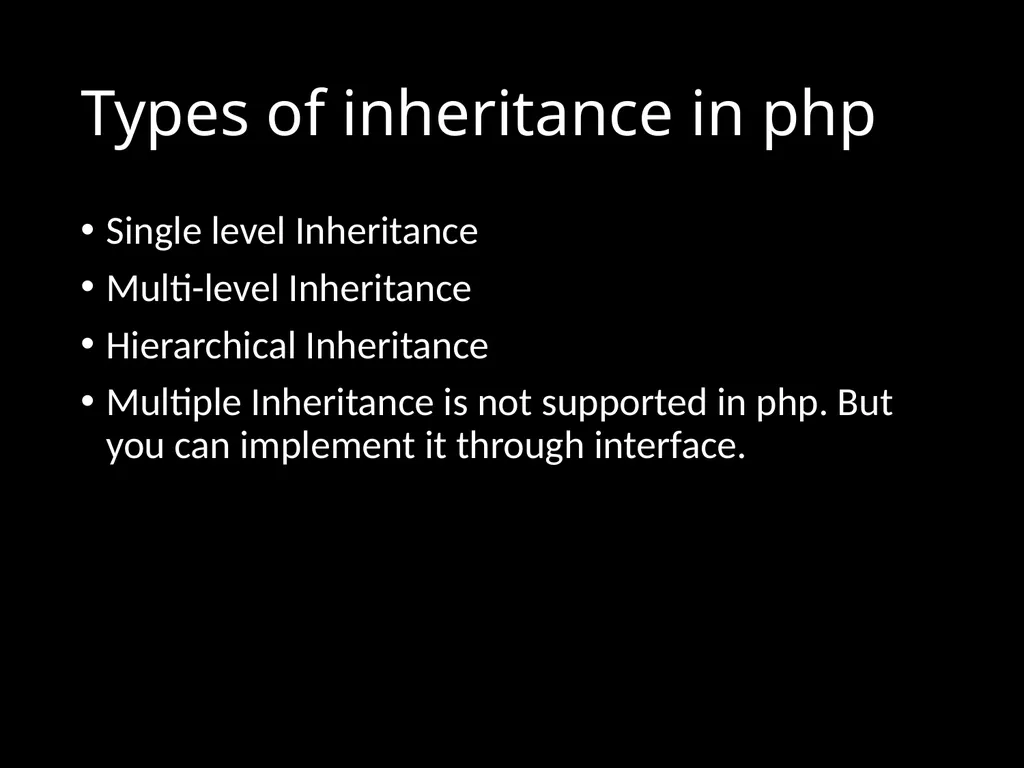 Types of inheritance in php

• Single level Inheritance
• Multi-level Inheritance
• Hierarchical Inheritance
• Multiple Inheritance is not supported in php. But you can implement it through interface.